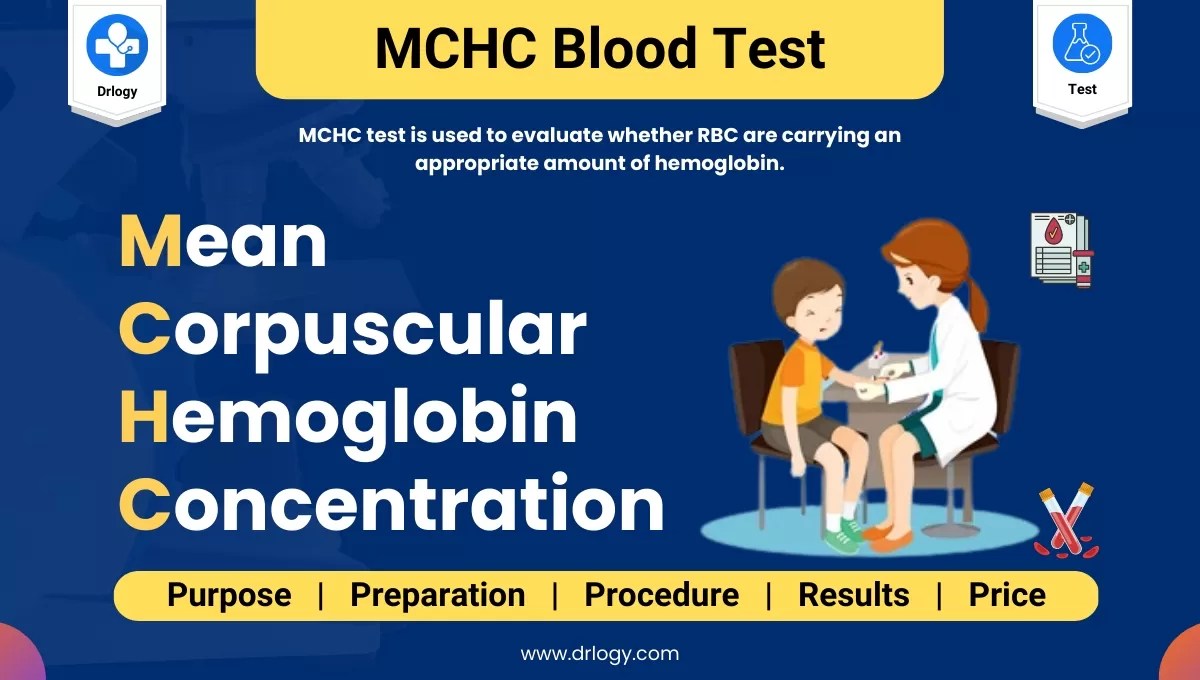 Drlogy

MCHC Blood Test

Test

MCHC test is used to evaluate whether RBC are carrying an appropriate amount of hemoglobin.

Mean
Corpuscular
Hemoglobin
Concentration

Purpose | Preparation | Procedure | Results | Price

www.drlogy.com